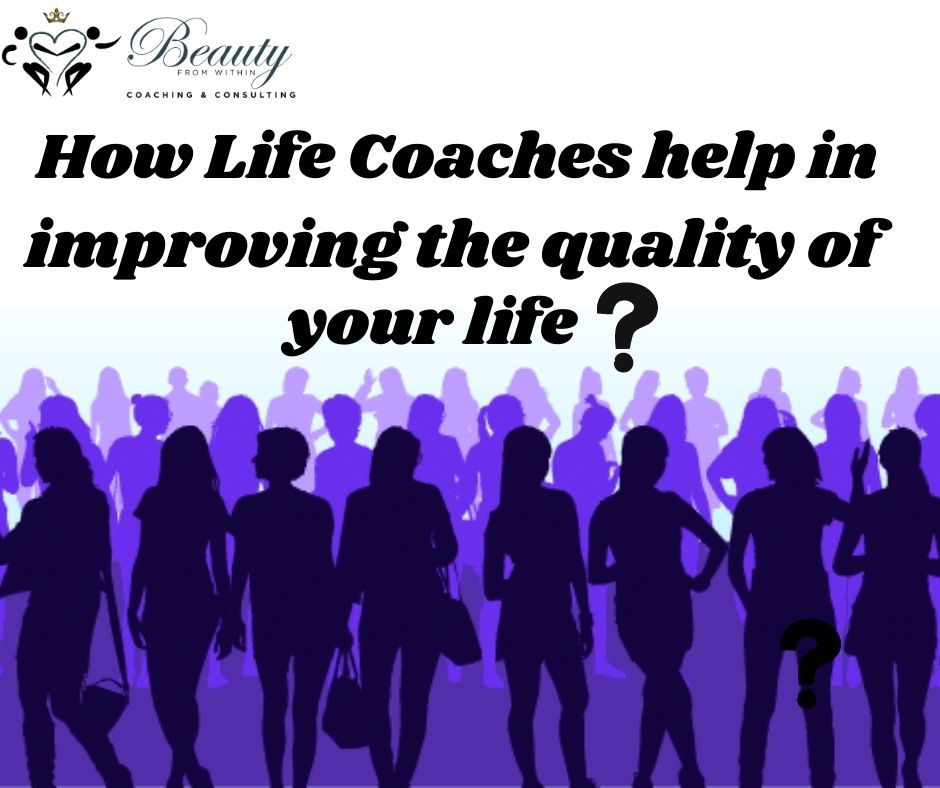 Beauty
FROM WITHIN
COACHING & CONSULTING

How Life Coaches help in improving the quality of your life ?

?